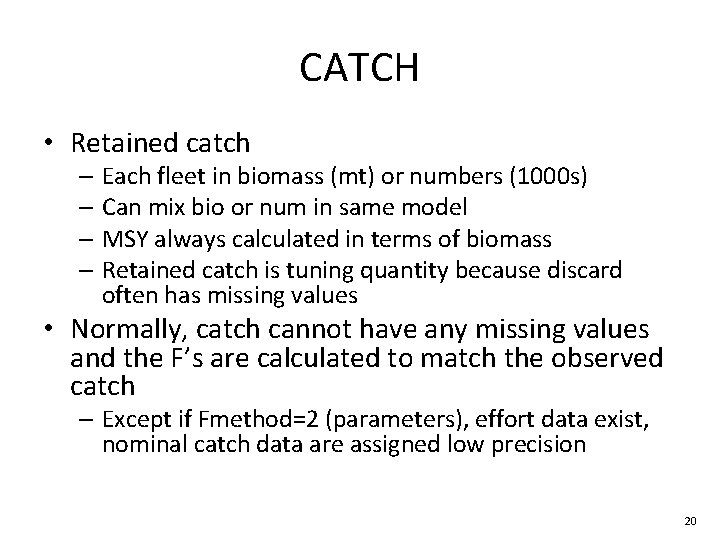 CATCH

• Retained catch
- Each fleet in biomass (mt) or numbers (1000s)
- Can mix bio or num in same model
- MSY always calculated in terms of biomass
- Retained catch is tuning quantity because discard often has missing values
• Normally, catch cannot have any missing values and the F's are calculated to match the observed catch
- Except if Fmethod=2 (parameters), effort data exist, nominal catch data are assigned low precision

20